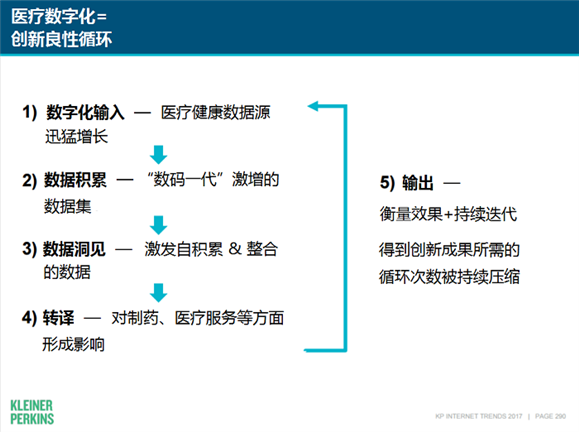 医疗数字化=
创新良性循环

1) 数字化输入 — 医疗健康数据源迅猛增长

2) 数据积累 — “数码一代”激增的数据集

3) 数据洞见 — 激发自积累 & 整合的数据

4) 转译 — 对制药、医疗服务等方面形成影响

5) 输出 —
衡量效果+持续迭代

得到创新成果所需的循环次数被持续压缩

KLEINER PERKINS

KP INTERNET TRENDS 2017 | PAGE 290